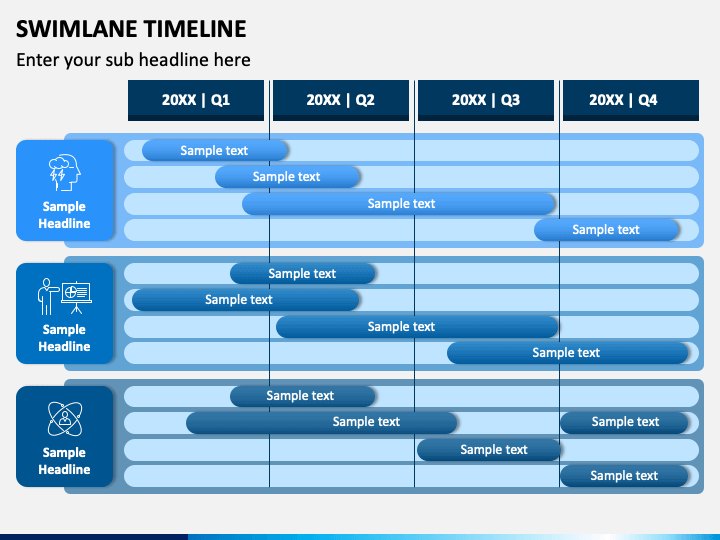 SWIMLANE TIMELINE

Enter your sub headline here

20XX | Q1

20XX | Q2

20XX | Q3

20XX | Q4

Sample Headline

Sample text

Sample text

Sample text

Sample text

Sample Headline

Sample text

Sample text

Sample text

Sample text

Sample Headline

Sample text

Sample text

Sample text

Sample text

Sample text